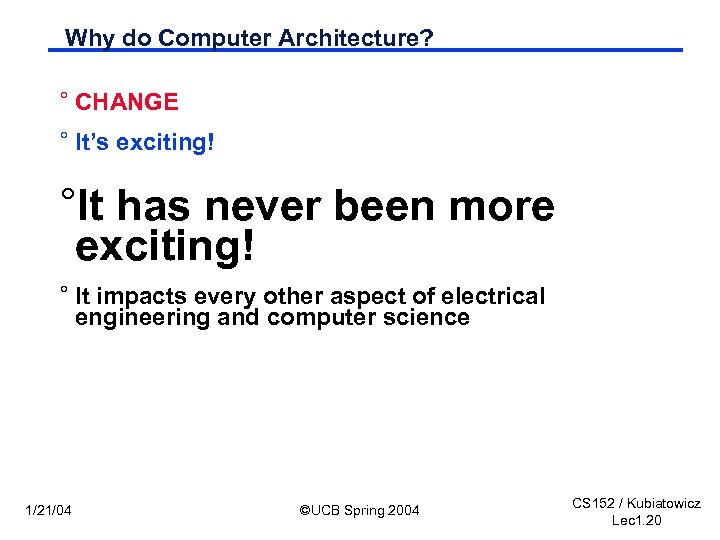 Why do Computer Architecture?

° CHANGE

° It's exciting!

° It has never been more exciting!

° It impacts every other aspect of electrical engineering and computer science

1/21/04

©UCB Spring 2004

CS152 / Kubiatowicz
Lec1.20